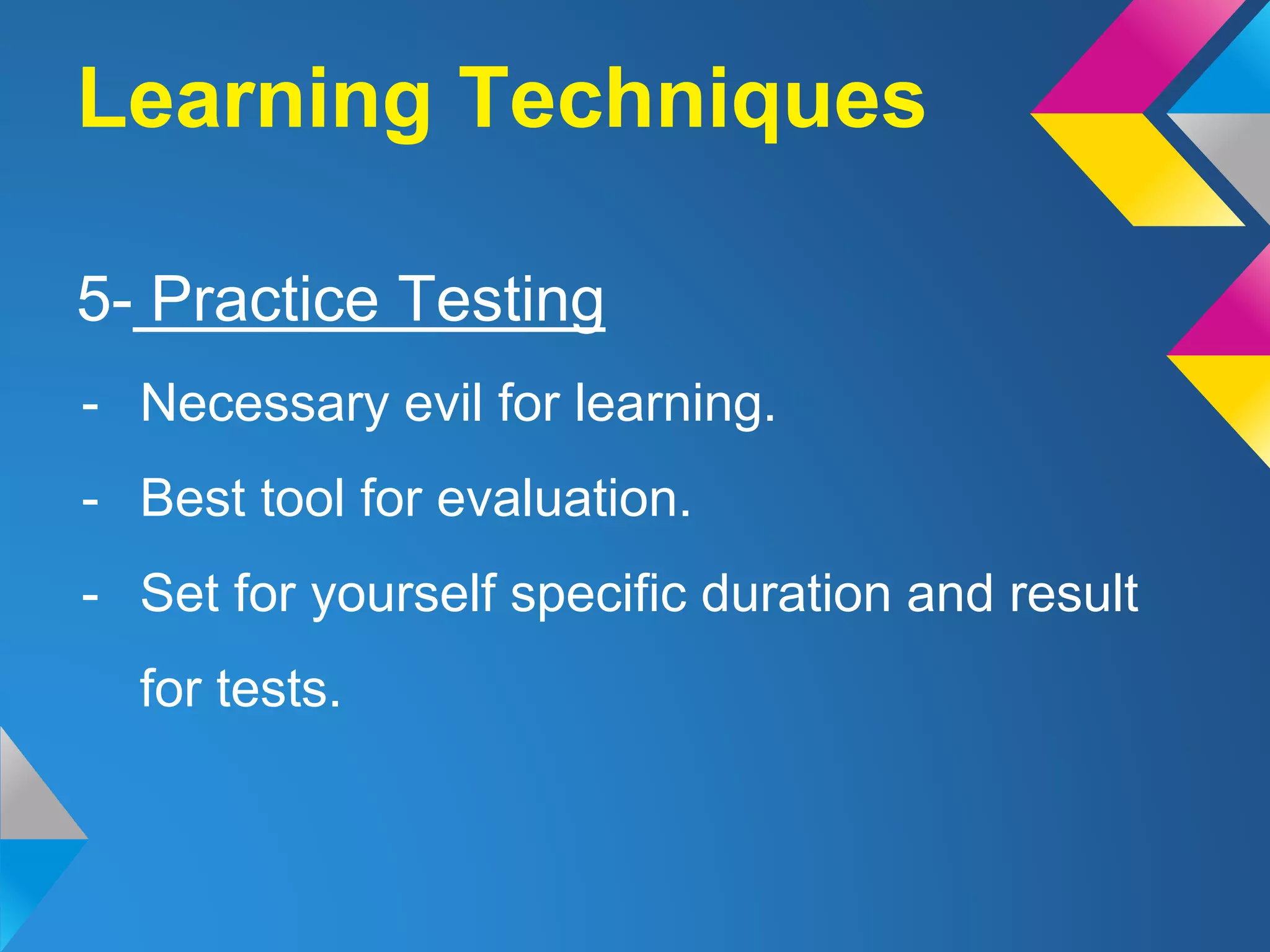 Learning Techniques

5- Practice Testing

- Necessary evil for learning.
- Best tool for evaluation.
- Set for yourself specific duration and result for tests.